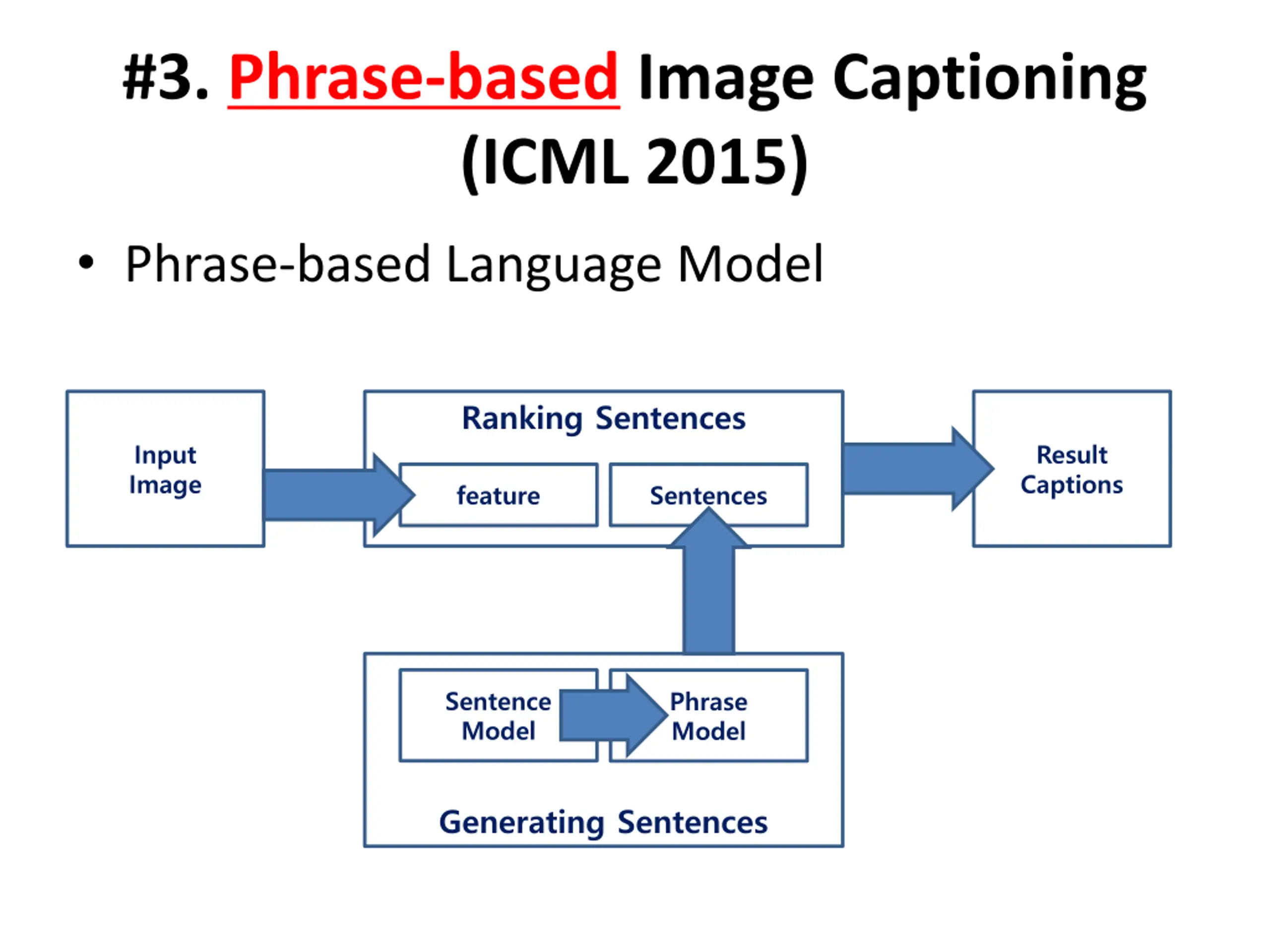 #3. Phrase-based Image Captioning (ICML 2015)

• Phrase-based Language Model

Input Image

Ranking Sentences

feature

Sentences

Result Captions

Sentence Model

Phrase Model

Generating Sentences